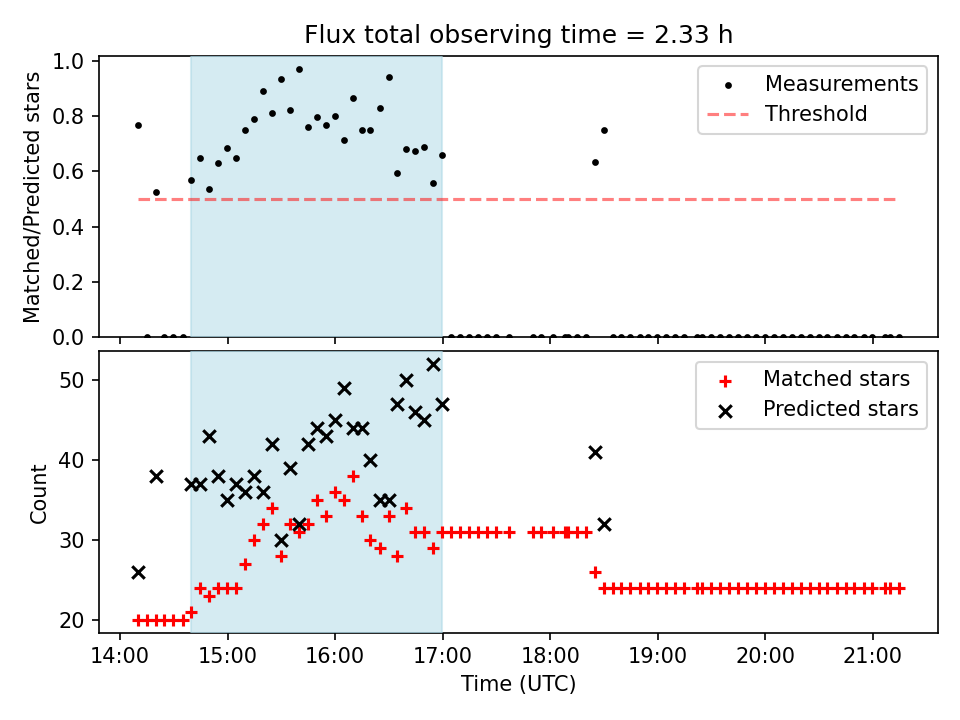 Flux total observing time = 2.33 h

Matched/Predicted stars

1.0
0.8
0.6
0.4
0.2
0.0

Measurements
Threshold

Count

50
40
30
20

Matched stars
Predicted stars

14:00
15:00
16:00
17:00
18:00
19:00
20:00
21:00

Time (UTC)